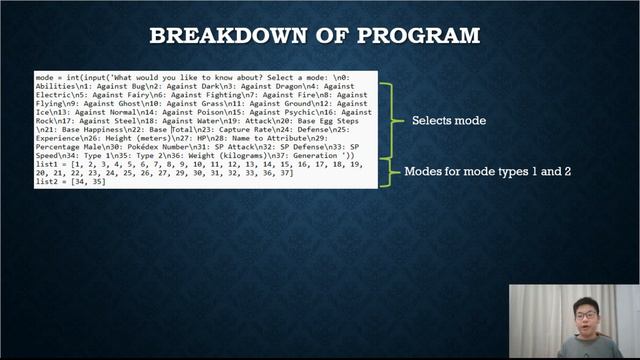 BREAKDOWN OF PROGRAM

mode = int(input('What would you like to know about? Select a mode: \n0: Abilities\n1: Against Bug\n2: Against Dark\n3: Against Dragon\n4: Against Electric\n5: Against Fairy\n6: Against Fighting\n7: Against Fire\n8: Against Flying\n9: Against Ghost\n10: Against Grass\n11: Against Ground\n12: Against Ice\n13: Against Normal\n14: Against Poison\n15: Against Psychic\n16: Against Rock\n17: Against Steel\n18: Against Water\n19: Attack\n20: Base Egg Steps \n21: Base Happiness\n22: Base Total\n23: Capture Rate\n24: Defense\n25: Experience\n26: Height (meters)\n27: HP\n28: Name to Attribute\n29: Percentage Male\n30: Pokédex Number\n31: SP Attack\n32: SP Defense\n33: SP Speed\n34: Type 1\n35: Type 2\n36: Weight (kilograms)\n37: Generation '))
list1 = [1, 2, 3, 4, 5, 6, 7, 8, 9, 10, 11, 12, 13, 14, 15, 16, 17, 18, 19, 20, 21, 22, 23, 24, 25, 26, 27, 29, 30, 31, 32, 33, 36, 37]
list2 = [34, 35]

Selects mode

Modes for mode types 1 and 2